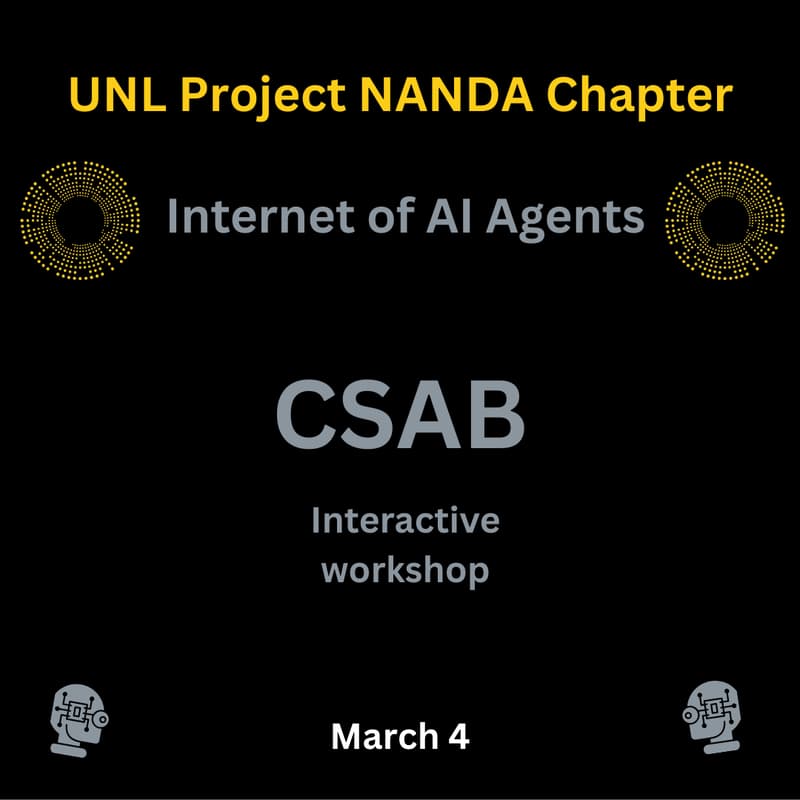 UNL Project NANDA Chapter

Internet of AI Agents

CSAB

Interactive workshop

March 4